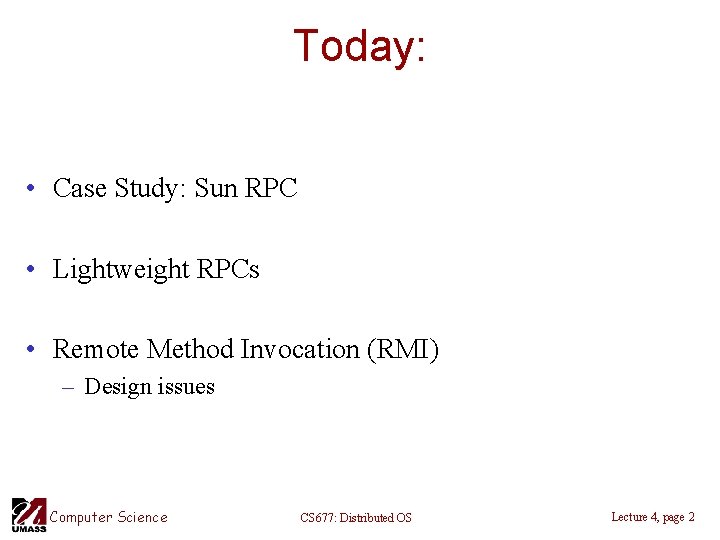 Today:

• Case Study: Sun RPC

• Lightweight RPCs

• Remote Method Invocation (RMI)
– Design issues

UMASS Computer Science CS677: Distributed OS Lecture 4, page 2